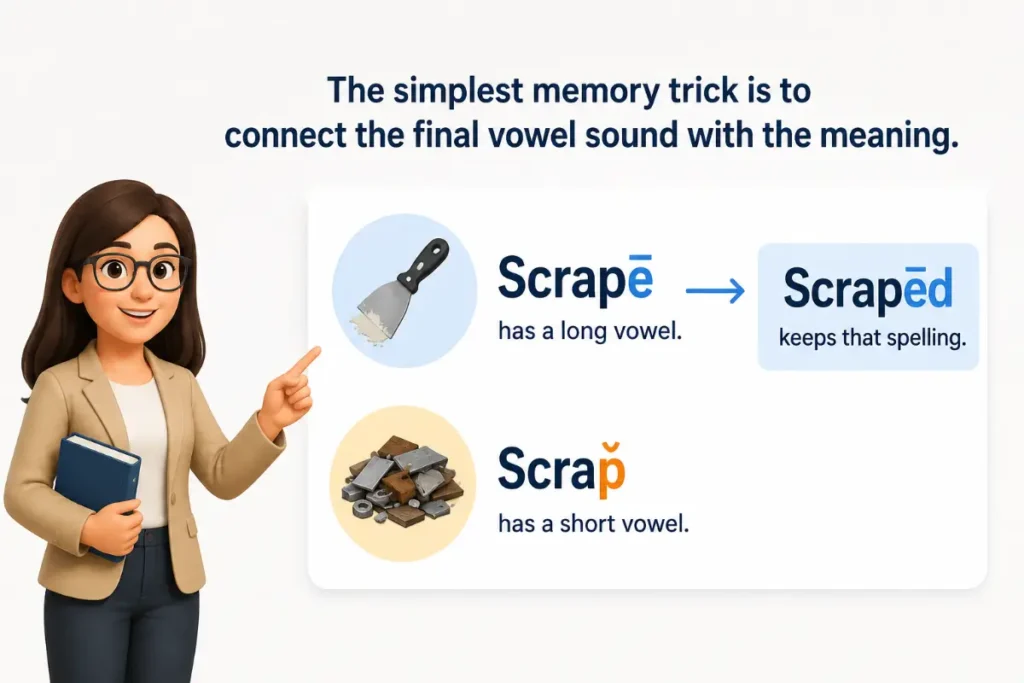 The simplest memory trick is to connect the final vowel sound with the meaning.

Scrapē
has a long vowel.

Scrapēd
keeps that spelling.

Scrap̆
has a short vowel.